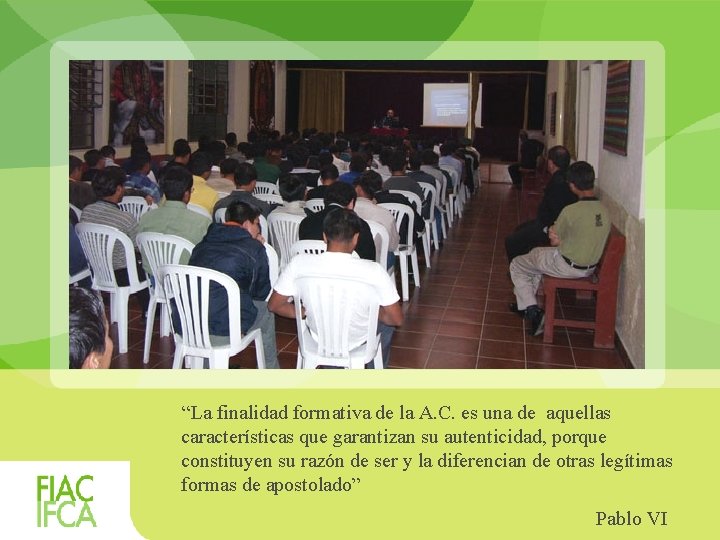 “La finalidad formativa de la A.C. es una de aquellas características que garantizan su autenticidad, porque constituyen su razón de ser y la diferencian de otras legítimas formas de apostolado”

Pablo VI

FIAC
IFCA